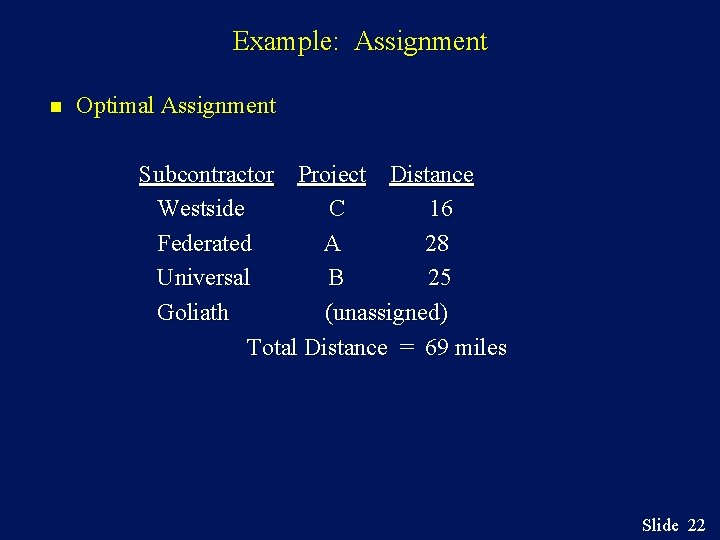 Example: Assignment

Optimal Assignment

| Subcontractor | Project | Distance |
|---|---|---|
| Westside | C | 16 |
| Federated | A | 28 |
| Universal | B | 25 |
| Goliath | (unassigned) | |

Total Distance = 69 miles

Slide 22